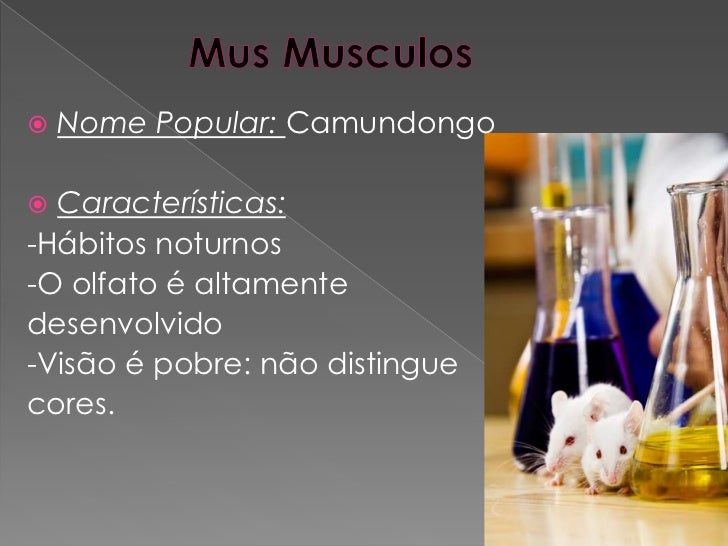 Mus Musculos

Nome Popular: Camundongo

Características:
-Hábitos noturnos
-O olfato é altamente desenvolvido
-Visão é pobre: não distingue cores.